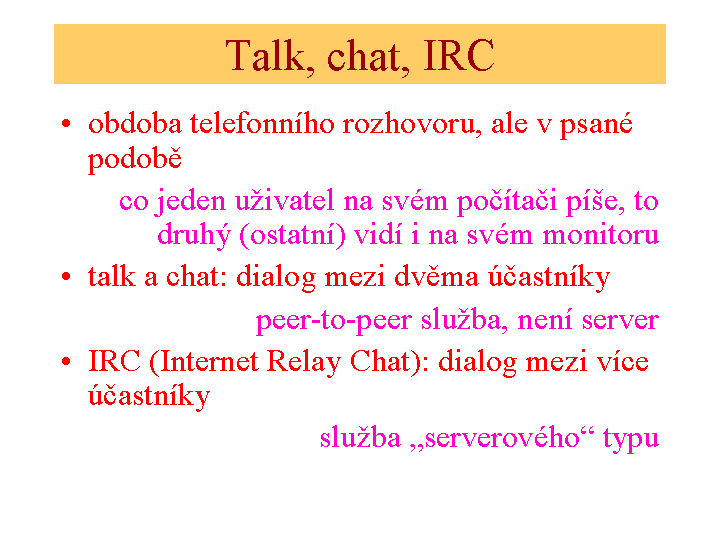 Talk, chat, IRC

• obdoba telefonního rozhovoru, ale v psané podobě

co jeden uživatel na svém počítači píše, to druhý (ostatní) vidí i na svém monitoru

• talk a chat: dialog mezi dvěma účastníky

peer-to-peer služba, není server

• IRC (Internet Relay Chat): dialog mezi více účastníky

služba „serverového“ typu